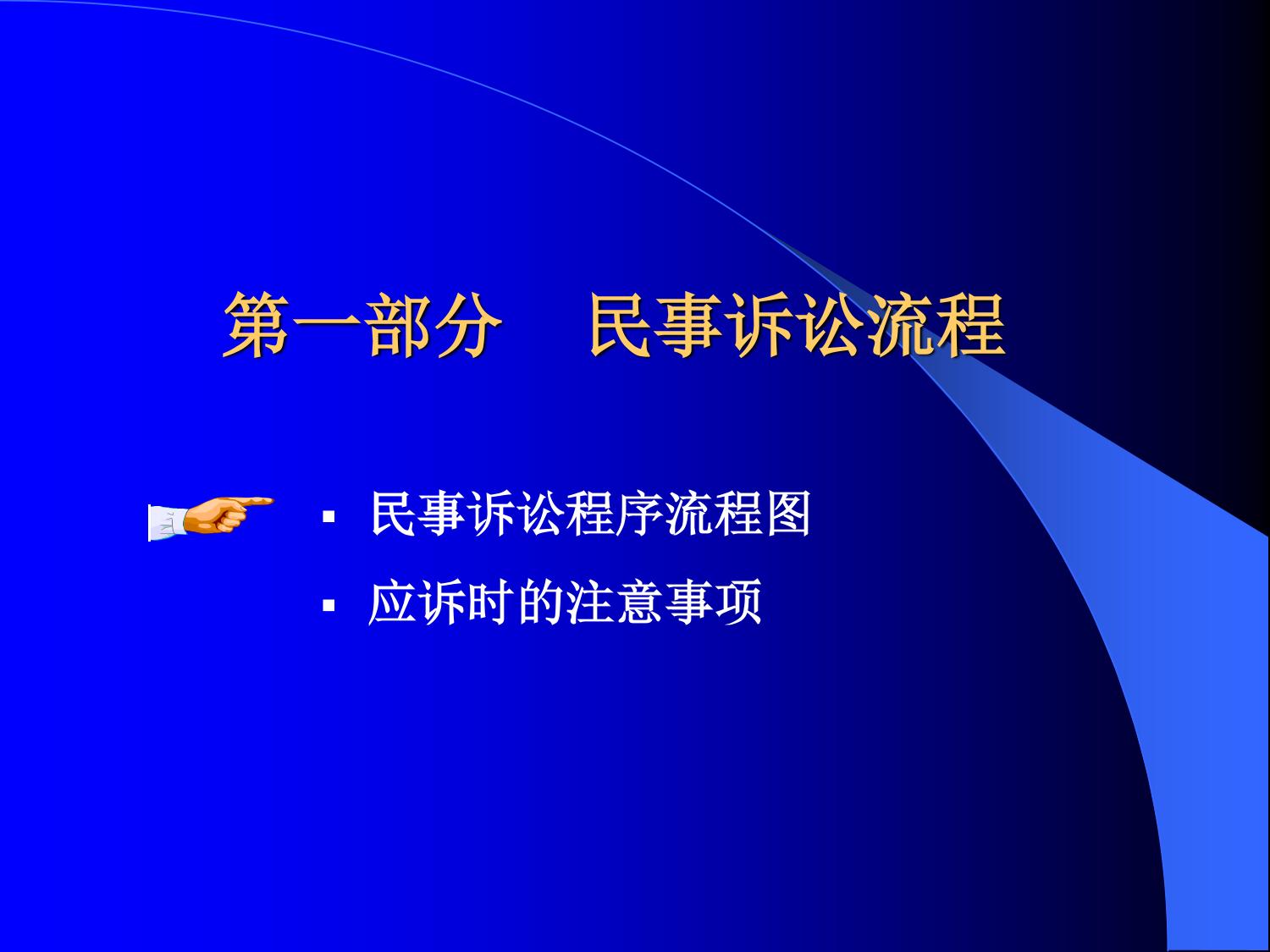 第一部分　民事诉讼流程

▪ 民事诉讼程序流程图
▪ 应诉时的注意事项